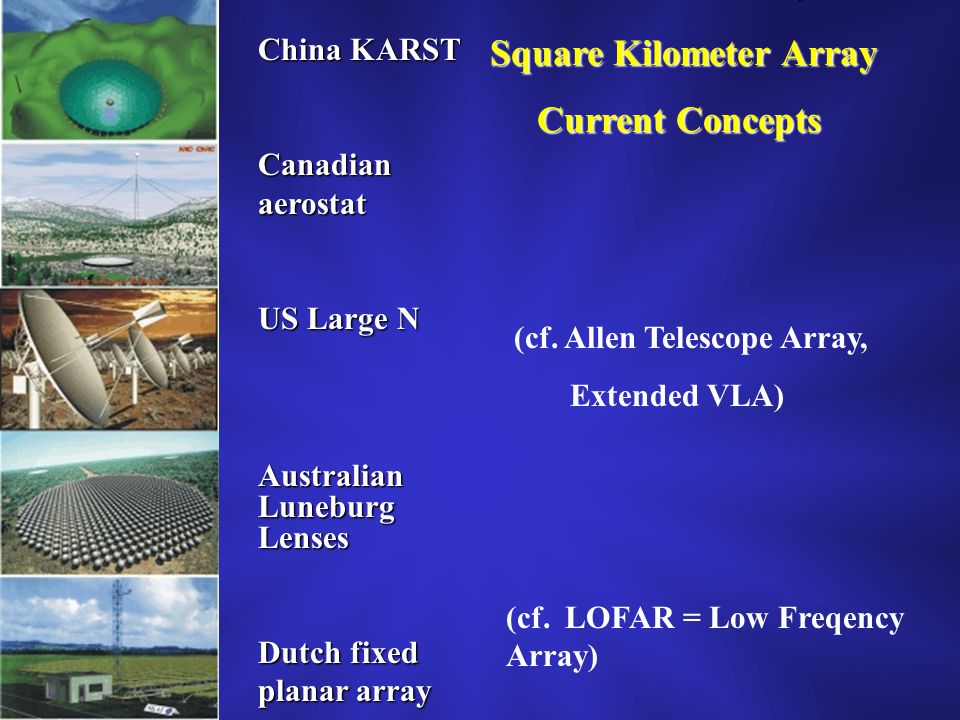 Square Kilometer Array

Current Concepts

China KARST

Canadian aerostat

US Large N

(cf. Allen Telescope Array, Extended VLA)

Australian Luneburg Lenses

Dutch fixed planar array

(cf. LOFAR = Low Freqency Array)